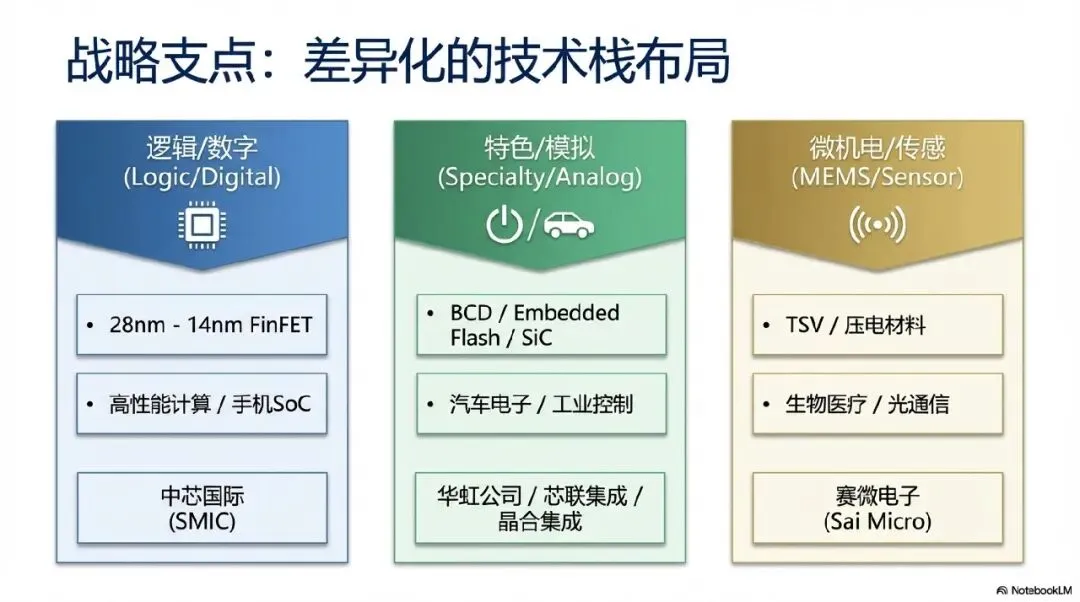 战略支点：差异化的技术栈布局

逻辑/数字
(Logic/Digital)

• 28nm - 14nm FinFET

• 高性能计算 / 手机SoC

中芯国际
(SMIC)

特色/模拟
(Specialty/Analog)

• BCD / Embedded Flash / SiC

• 汽车电子 / 工业控制

华虹公司 / 芯联集成 / 晶合集成

微机电/传感
(MEMS/Sensor)

• TSV / 压电材料

• 生物医疗 / 光通信

赛微电子
(Sai Micro)

NotebookLM